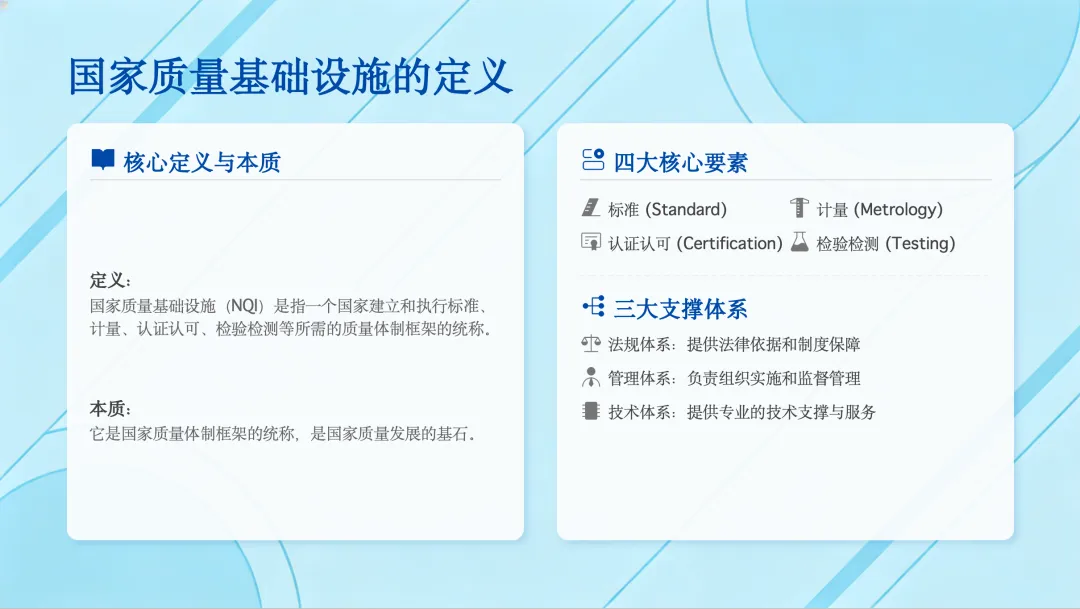 国家质量基础设施的定义

核心定义与本质

定义：
国家质量基础设施（NQI）是指一个国家建立和执行标准、计量、认证认可、检验检测等所需的质量体制框架的统称。

本质：
它是国家质量体制框架的统称，是国家质量发展的基石。

四大核心要素

标准 (Standard)
计量 (Metrology)
认证认可 (Certification)
检验检测 (Testing)

三大支撑体系

法规体系：提供法律依据和制度保障
管理体系：负责组织实施和监督管理
技术体系：提供专业的技术支撑与服务